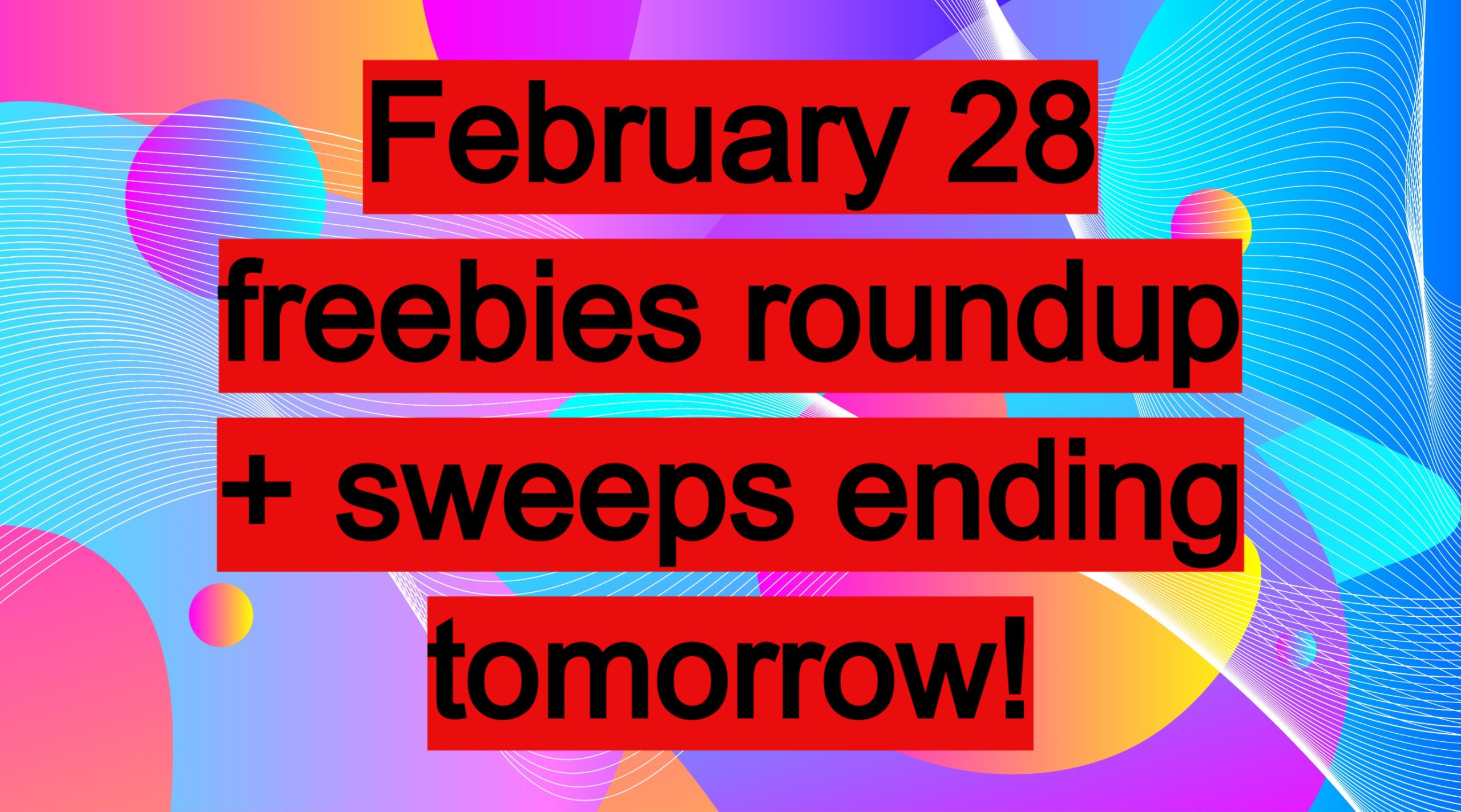 February 28 freebies roundup + sweeps ending tomorrow!